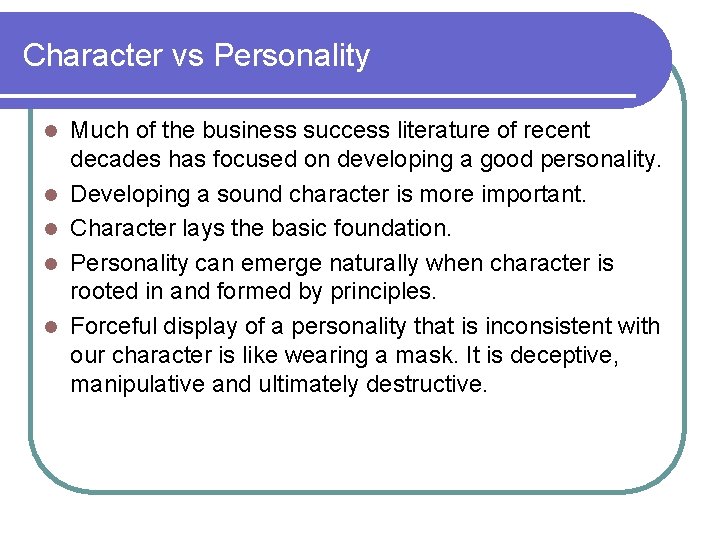 Character vs Personality

- Much of the business success literature of recent decades has focused on developing a good personality.
- Developing a sound character is more important.
- Character lays the basic foundation.
- Personality can emerge naturally when character is rooted in and formed by principles.
- Forceful display of a personality that is inconsistent with our character is like wearing a mask. It is deceptive, manipulative and ultimately destructive.